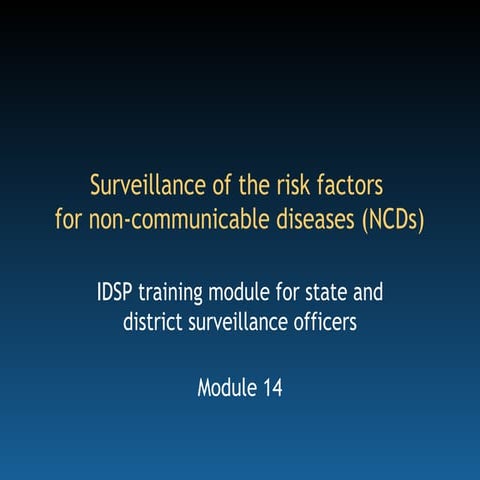 Surveillance of the risk factors for non-communicable diseases (NCDs)

IDSP training module for state and district surveillance officers

Module 14